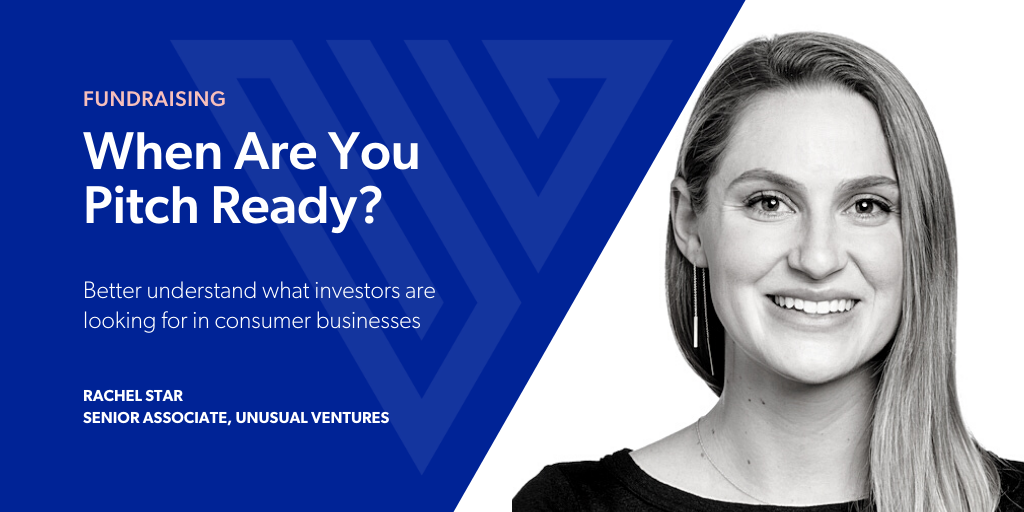 FUNDRAISING

When Are You Pitch Ready?

Better understand what investors are looking for in consumer businesses

RACHEL STAR
SENIOR ASSOCIATE, UNUSUAL VENTURES